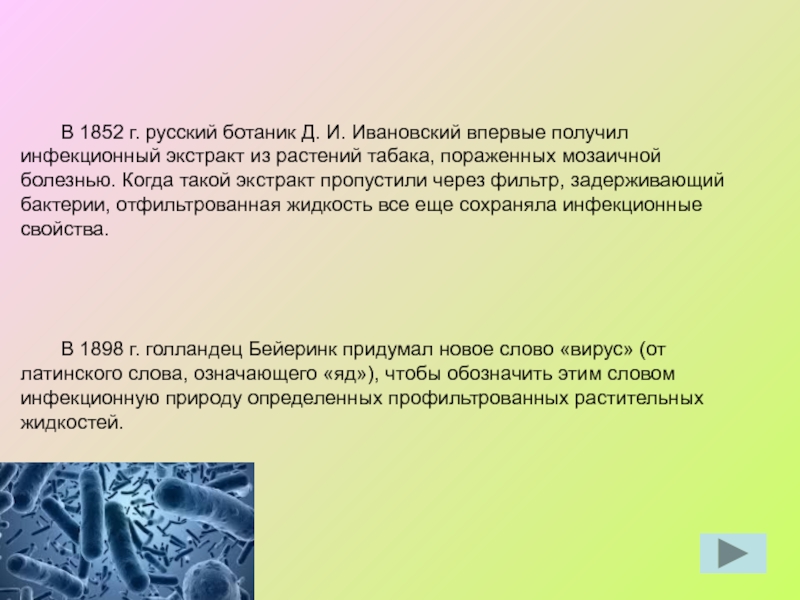 В 1852 г. русский ботаник Д. И. Ивановский впервые получил инфекционный экстракт из растений табака, пораженных мозаичной болезнью. Когда такой экстракт пропустили через фильтр, задерживающий бактерии, отфильтрованная жидкость все еще сохраняла инфекционные свойства.

В 1898 г. голландец Бейеринк придумал новое слово «вирус» (от латинского слова, означающего «яд»), чтобы обозначить этим словом инфекционную природу определенных профильтрованных растительных жидкостей.